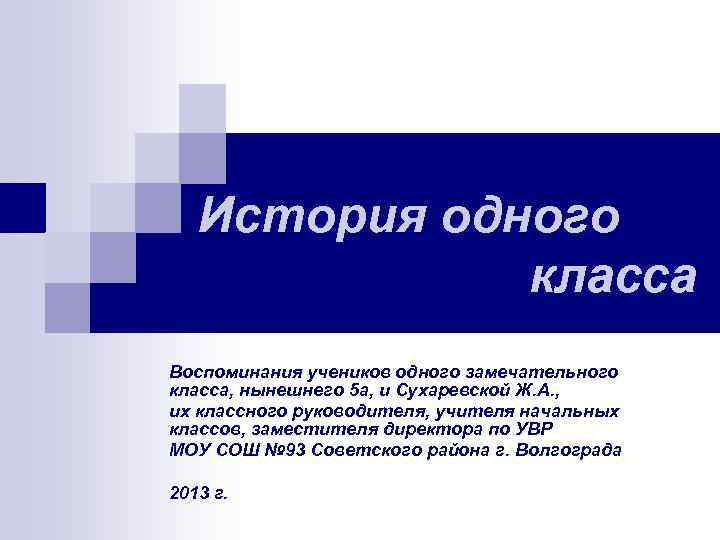 История одного класса

Воспоминания учеников одного замечательного класса, нынешнего 5а, и Сухаревской Ж.А., их классного руководителя, учителя начальных классов, заместителя директора по УВР МОУ СОШ №93 Советского района г. Волгограда

2013 г.